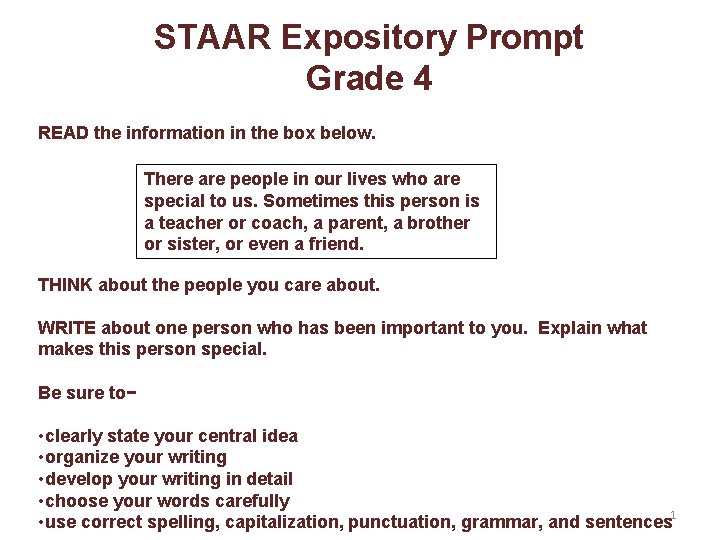 STAAR Expository Prompt
Grade 4

READ the information in the box below.

There are people in our lives who are special to us. Sometimes this person is a teacher or coach, a parent, a brother or sister, or even a friend.

THINK about the people you care about.

WRITE about one person who has been important to you. Explain what makes this person special.

Be sure to−

•clearly state your central idea
•organize your writing
•develop your writing in detail
•choose your words carefully
•use correct spelling, capitalization, punctuation, grammar, and sentences

1